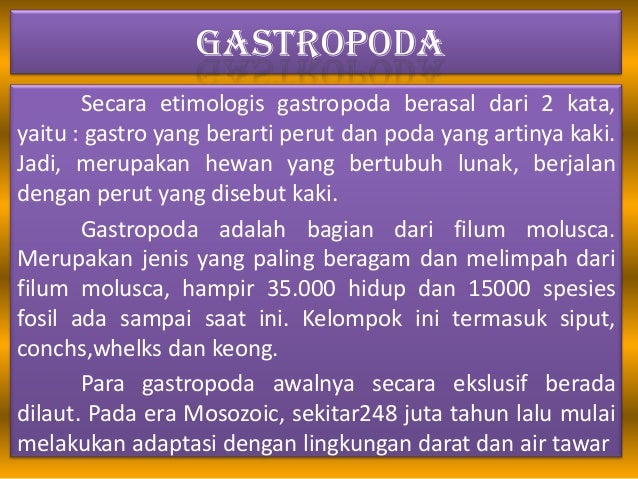 GASTROPODA

Secara etimologis gastropoda berasal dari 2 kata, yaitu : gastro yang berarti perut dan poda yang artinya kaki. Jadi, merupakan hewan yang bertubuh lunak, berjalan dengan perut yang disebut kaki.

Gastropoda adalah bagian dari filum molusca. Merupakan jenis yang paling beragam dan melimpah dari filum molusca, hampir 35.000 hidup dan 15000 spesies fosil ada sampai saat ini. Kelompok ini termasuk siput, conchs,whelks dan keong.

Para gastropoda awalnya secara ekslusif berada dilaut. Pada era Mosozoic, sekitar248 juta tahun lalu mulai melakukan adaptasi dengan lingkungan darat dan air tawar